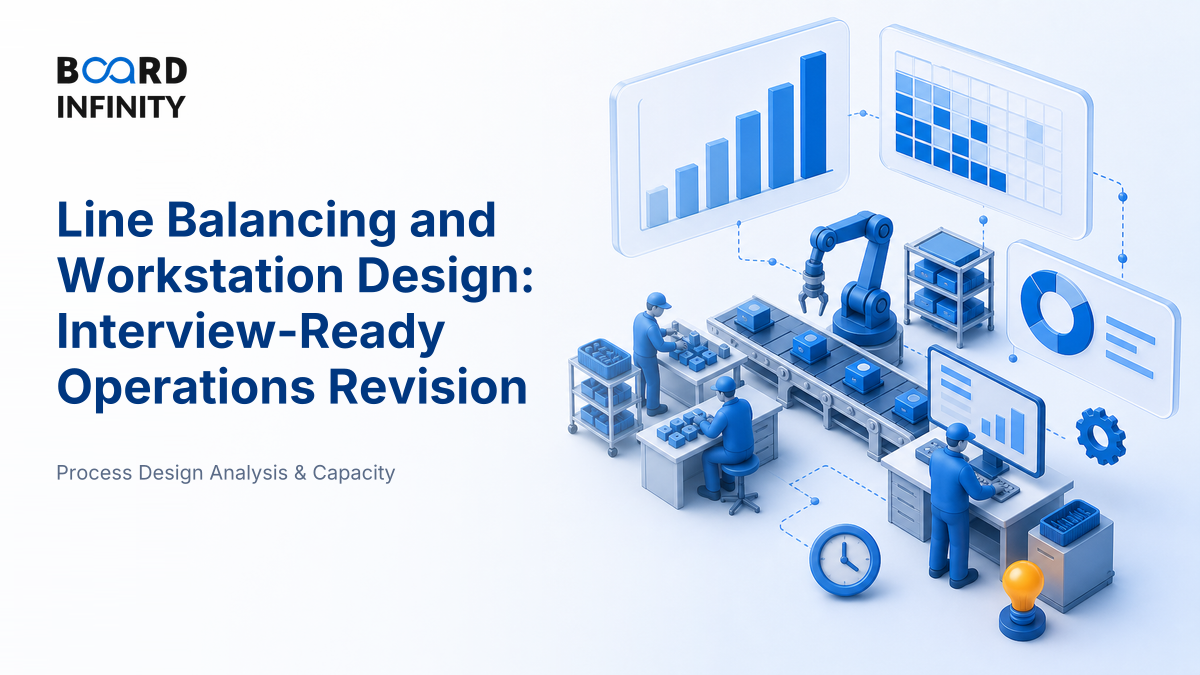 BOARD INFINITY

Line Balancing and Workstation Design: Interview-Ready Operations Revision

Process Design Analysis & Capacity